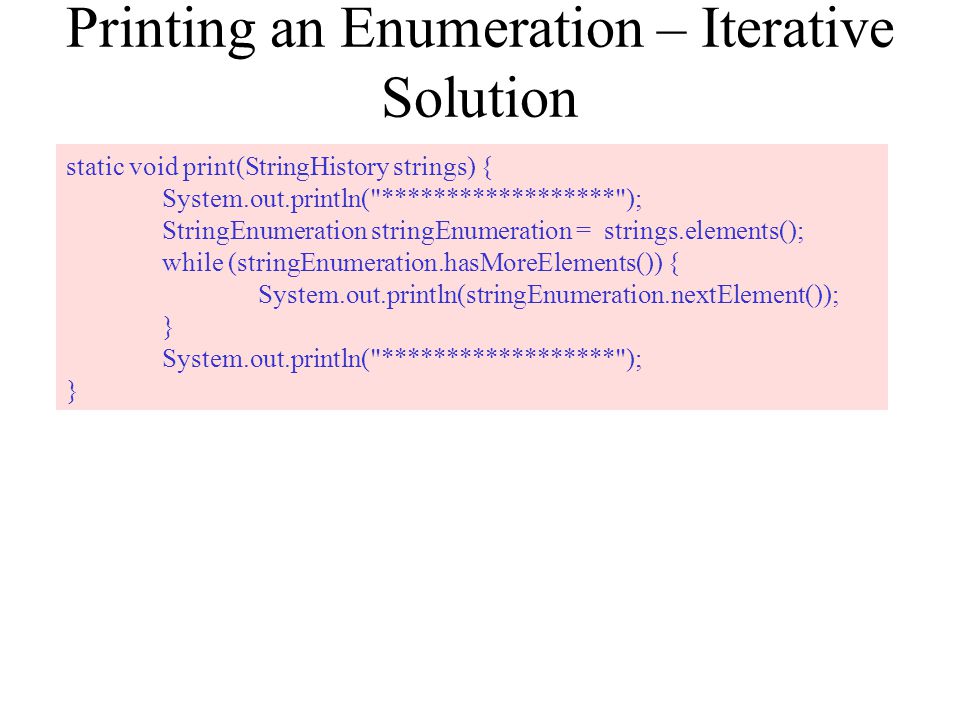 Printing an Enumeration – Iterative Solution

static void print(StringHistory strings) {
System.out.println("******************");
StringEnumeration stringEnumeration = strings.elements();
while (stringEnumeration.hasMoreElements()) {
System.out.println(stringEnumeration.nextElement());
}
System.out.println("******************");
}